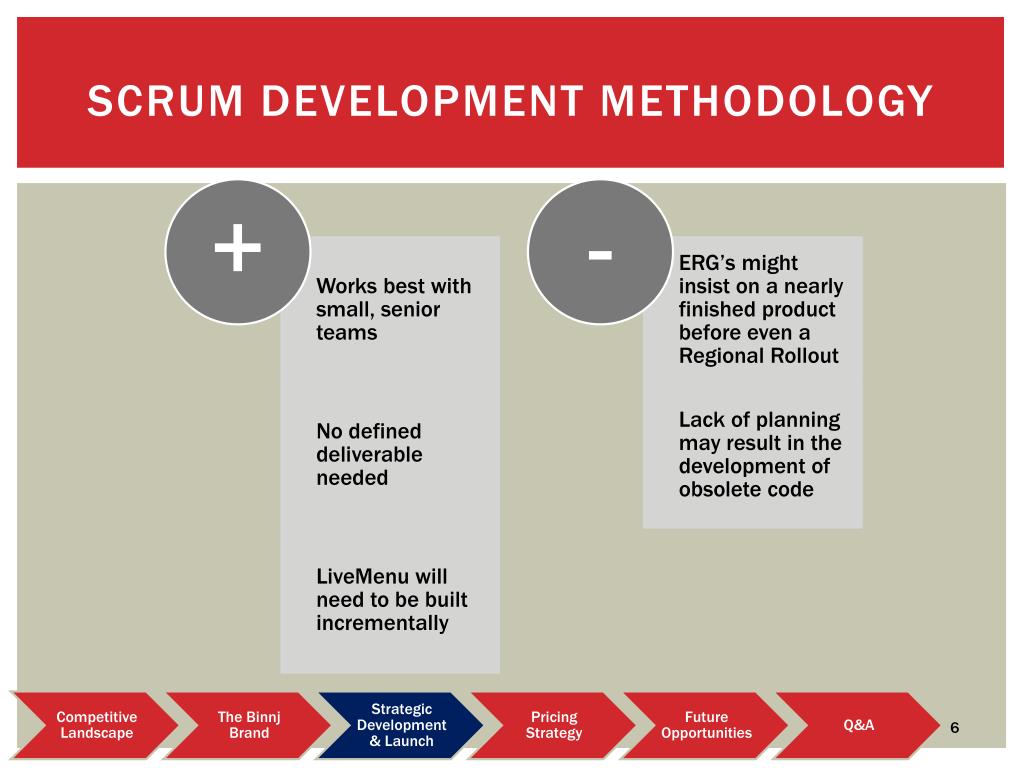 SCRUM DEVELOPMENT METHODOLOGY

+

Works best with small, senior teams

No defined deliverable needed

LiveMenu will need to be built incrementally

-

ERG's might insist on a nearly finished product before even a Regional Rollout

Lack of planning may result in the development of obsolete code

Competitive Landscape

The Binnj Brand

Strategic Development & Launch

Pricing Strategy

Future Opportunities

Q&A

6